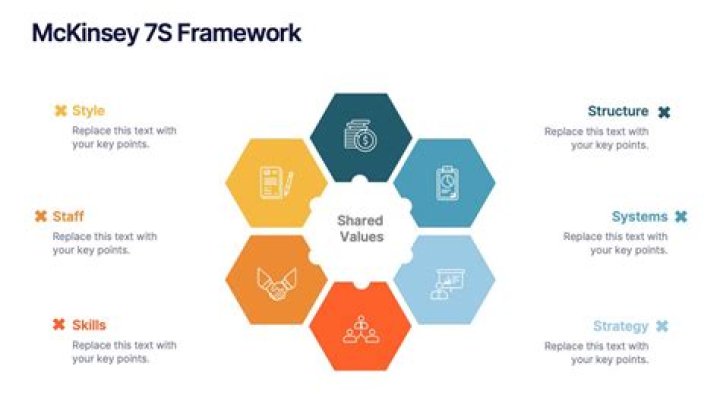 McKinsey 7S Framework

Style
Replace this text with your key points.

Staff
Replace this text with your key points.

Skills
Replace this text with your key points.

Shared Values

Structure
Replace this text with your key points.

Systems
Replace this text with your key points.

Strategy
Replace this text with your key points.